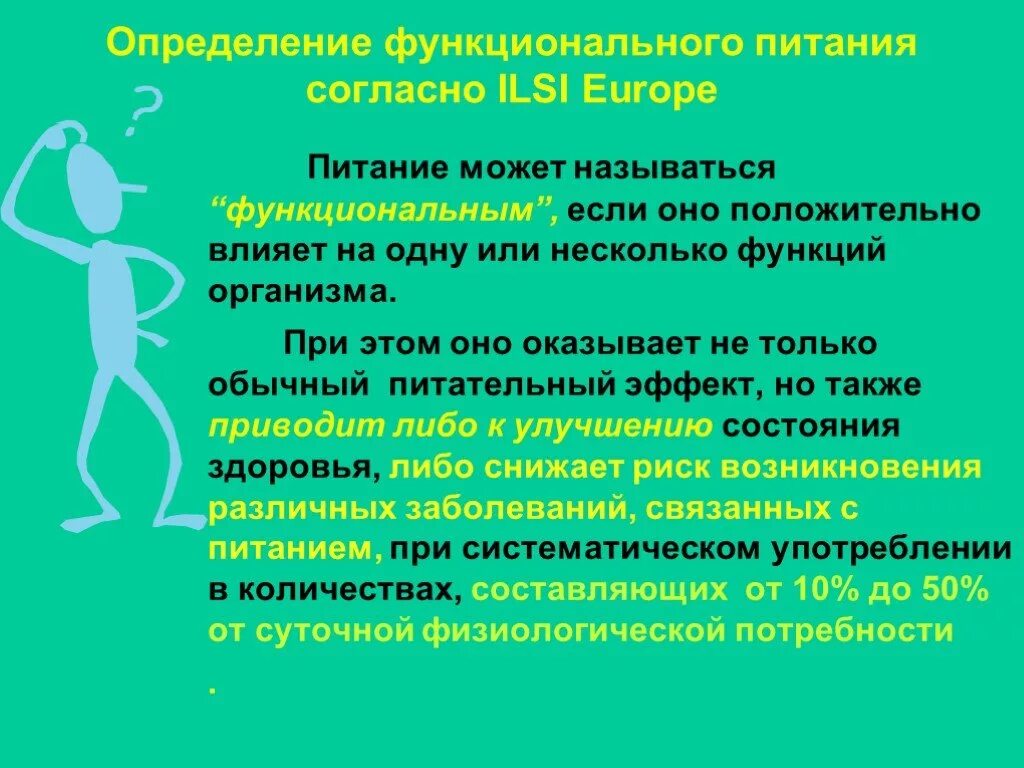 Определение функционального питания согласно ILSI Europe

?

Питание может называться “функциональным”, если оно положительно влияет на одну или несколько функций организма.

При этом оно оказывает не только обычный питательный эффект, но также приводит либо к улучшению состояния здоровья, либо снижает риск возникновения различных заболеваний, связанных с питанием, при систематическом употреблении в количествах, составляющих от 10% до 50% от суточной физиологической потребности

.